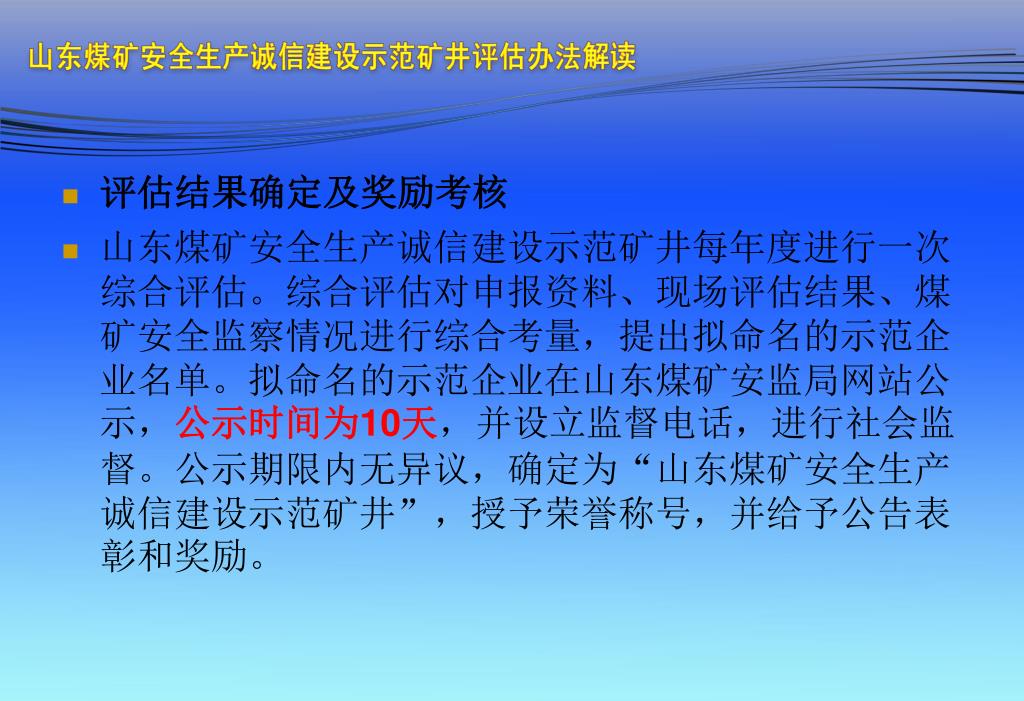 山东煤矿安全生产诚信建设示范矿井评估办法解读

评估结果确定及奖励考核

山东煤矿安全生产诚信建设示范矿井每年度进行一次综合评估。综合评估对申报资料、现场评估结果、煤矿安全监察情况进行综合考量，提出拟命名的示范企业名单。拟命名的示范企业在山东煤矿安监局网站公示，公示时间为10天，并设立监督电话，进行社会监督。公示期限内无异议，确定为“山东煤矿安全生产诚信建设示范矿井”，授予荣誉称号，并给予公告表彰和奖励。